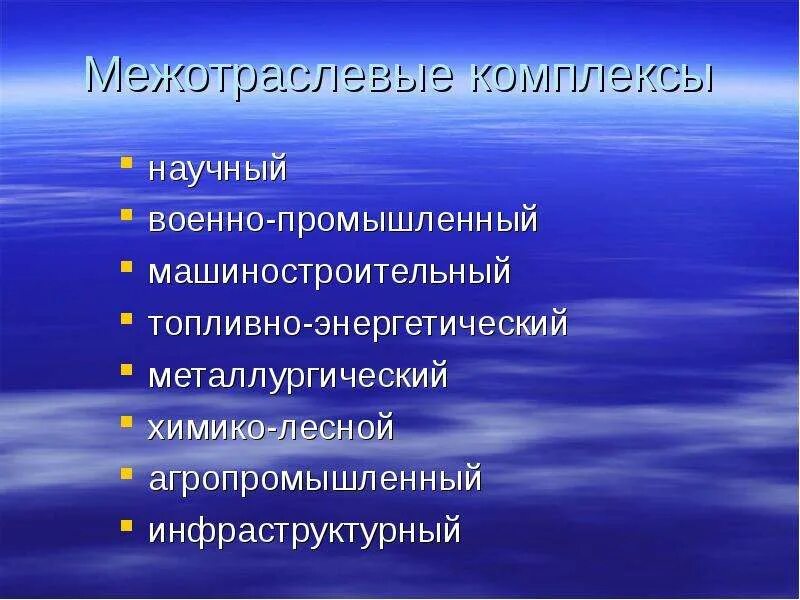 Межотраслевые комплексы

- научный
- военно-промышленный
- машиностроительный
- топливно-энергетический
- металлургический
- химико-лесной
- агропромышленный
- инфраструктурный